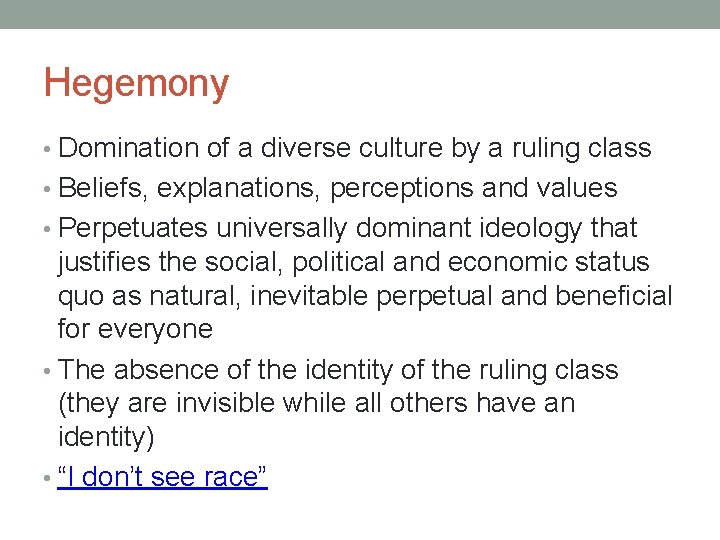 Hegemony

• Domination of a diverse culture by a ruling class
• Beliefs, explanations, perceptions and values
• Perpetuates universally dominant ideology that justifies the social, political and economic status quo as natural, inevitable perpetual and beneficial for everyone
• The absence of the identity of the ruling class (they are invisible while all others have an identity)
• “I don’t see race”